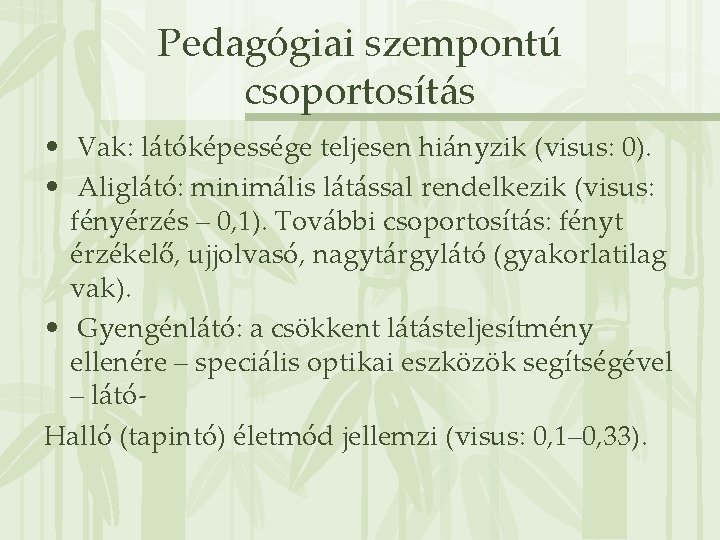 Pedagógiai szempontú csoportosítás

• Vak: látóképessége teljesen hiányzik (visus: 0).

• Aliglátó: minimális látással rendelkezik (visus: fényérzés – 0,1). További csoportosítás: fényt érzékelő, ujjolvasó, nagytárgylátó (gyakorlatilag vak).

• Gyengénlátó: a csökkent látásteljesítmény ellenére – speciális optikai eszközök segítségével – látó-

Halló (tapintó) életmód jellemzi (visus: 0,1–0,33).